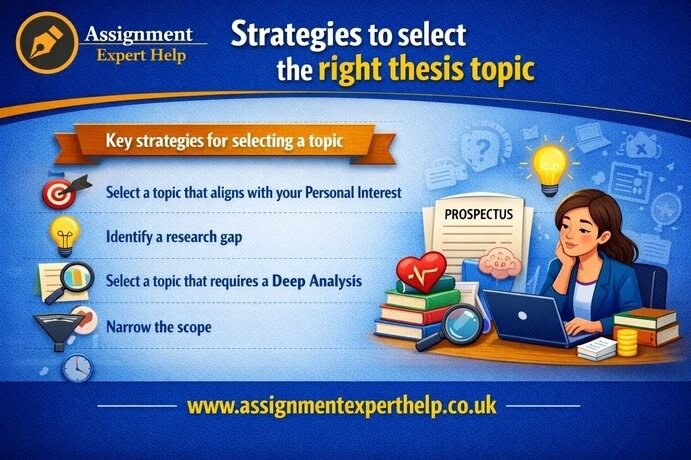 Assignment Expert Help

Strategies to select the right thesis topic

Key strategies for selecting a topic

Select a topic that aligns with your Personal Interest

Identify a research gap

Select a topic that requires a Deep Analysis

Narrow the scope

PROSPECTUS

www.assignmentexperthelp.co.uk